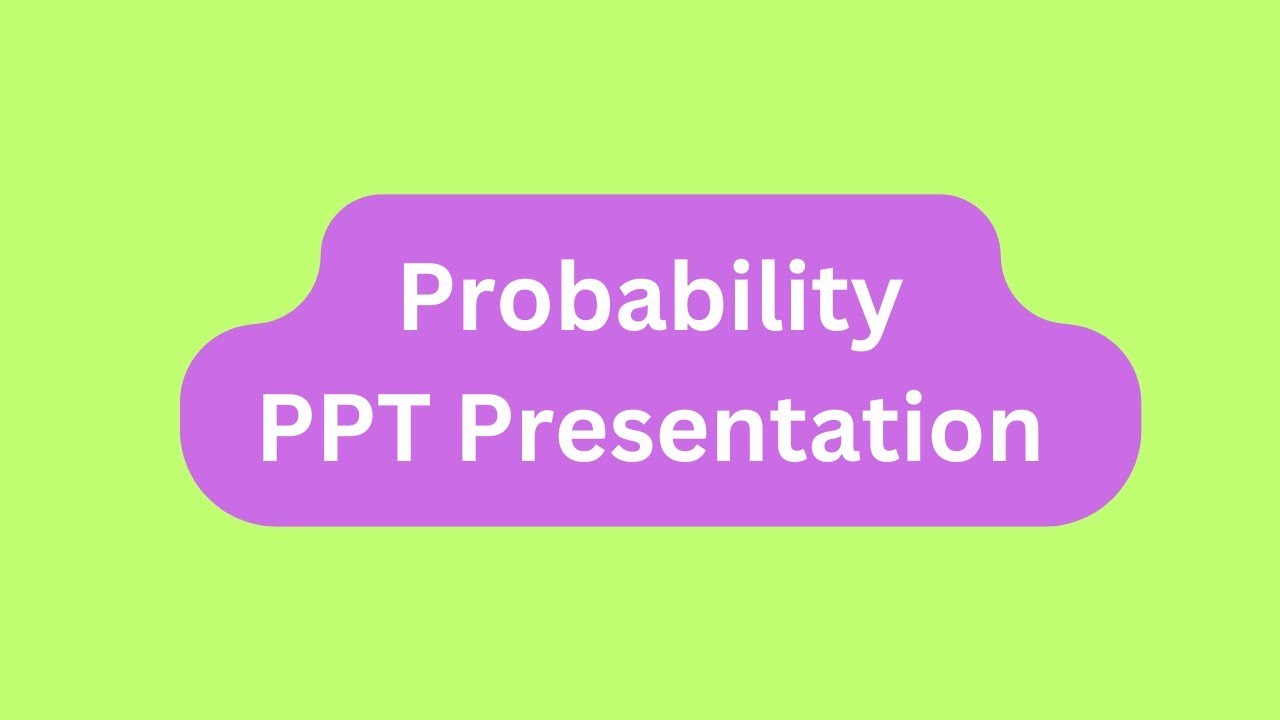 Probability
PPT Presentation